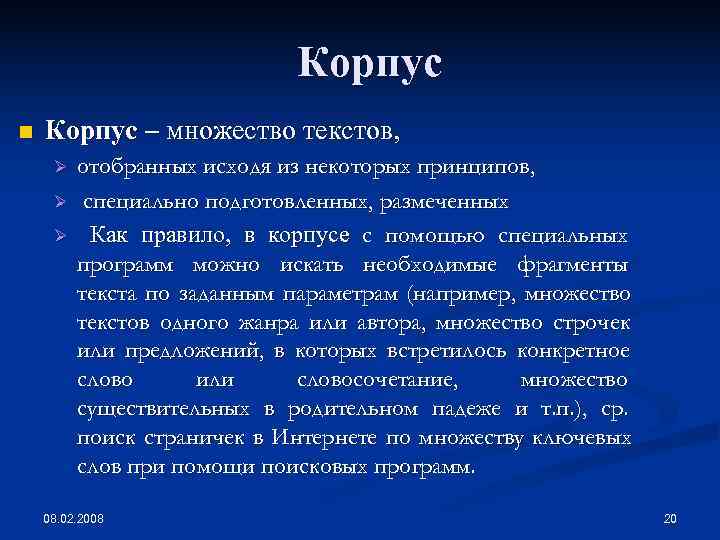 Корпус

Корпус – множество текстов,

отобранных исходя из некоторых принципов,

специально подготовленных, размеченных

Как правило, в корпусе с помощью специальных программ можно искать необходимые фрагменты текста по заданным параметрам (например, множество текстов одного жанра или автора, множество строчек или предложений, в которых встретилось конкретное слово или словосочетание, множество существительных в родительном падеже и т.п.), ср. поиск страничек в Интернете по множеству ключевых слов при помощи поисковых программ.

08.02.2008

20